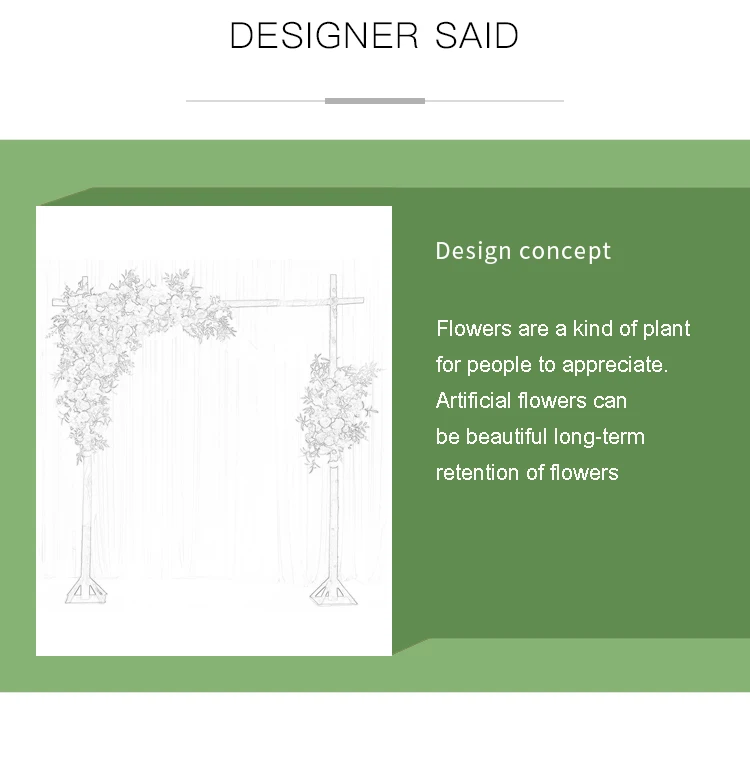 DESIGNER SAID

Design concept

Flowers are a kind of plant for people to appreciate. Artificial flowers can be beautiful long-term retention of flowers